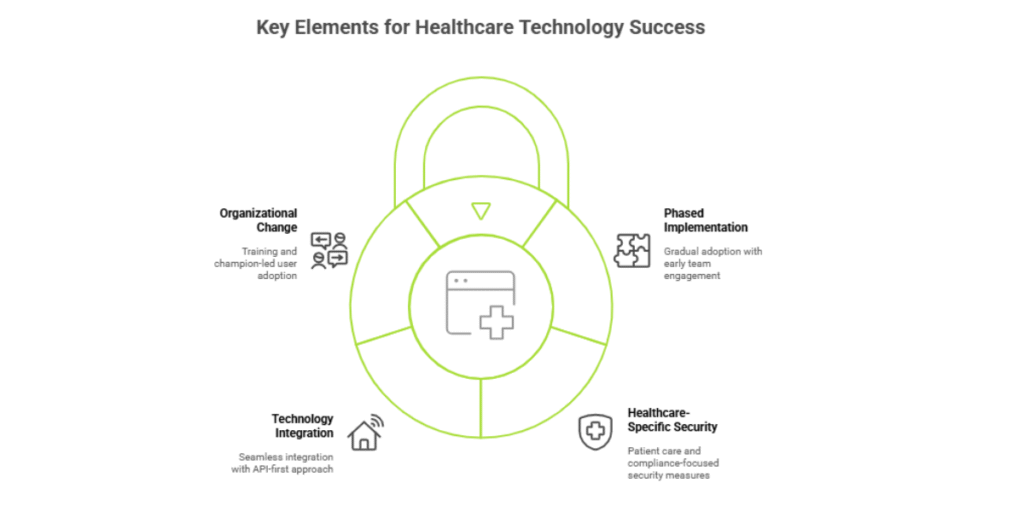 Key Elements for Healthcare Technology Success

Organizational Change

Training and champion-led user adoption

Phased Implementation

Gradual adoption with early team engagement

Technology Integration

Seamless integration with API-first approach

Healthcare-Specific Security

Patient care and compliance-focused security measures